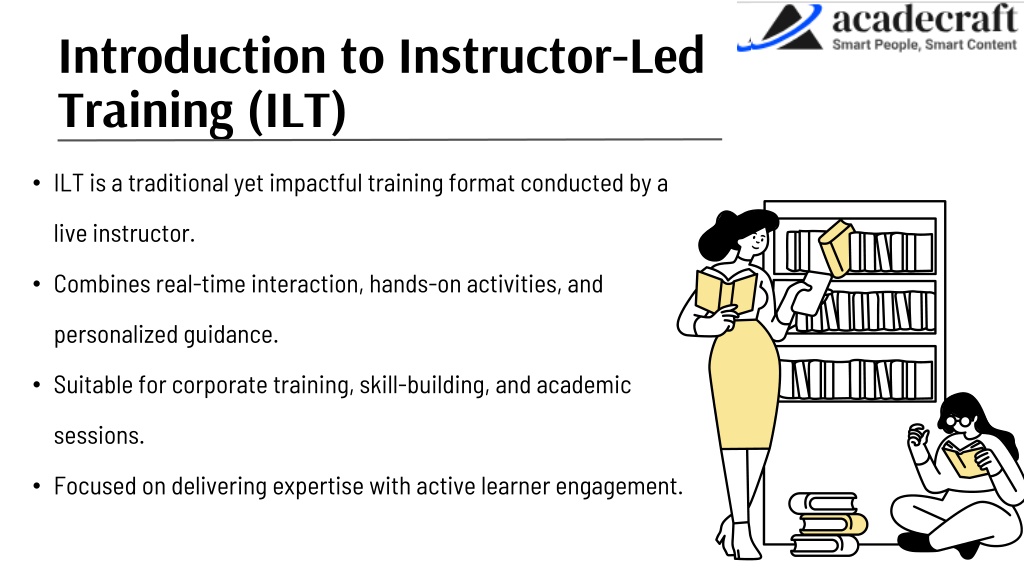 acadecraft
Smart People, Smart Content

Introduction to Instructor-Led Training (ILT)

• ILT is a traditional yet impactful training format conducted by a live instructor.

• Combines real-time interaction, hands-on activities, and personalized guidance.

• Suitable for corporate training, skill-building, and academic sessions.

• Focused on delivering expertise with active learner engagement.